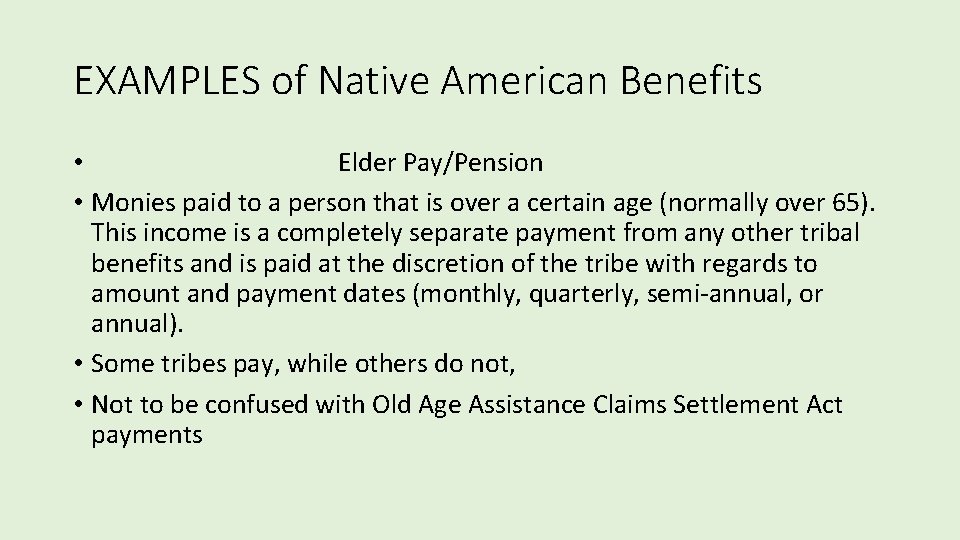 EXAMPLES of Native American Benefits

• Elder Pay/Pension

• Monies paid to a person that is over a certain age (normally over 65). This income is a completely separate payment from any other tribal benefits and is paid at the discretion of the tribe with regards to amount and payment dates (monthly, quarterly, semi-annual, or annual).

• Some tribes pay, while others do not,

• Not to be confused with Old Age Assistance Claims Settlement Act payments